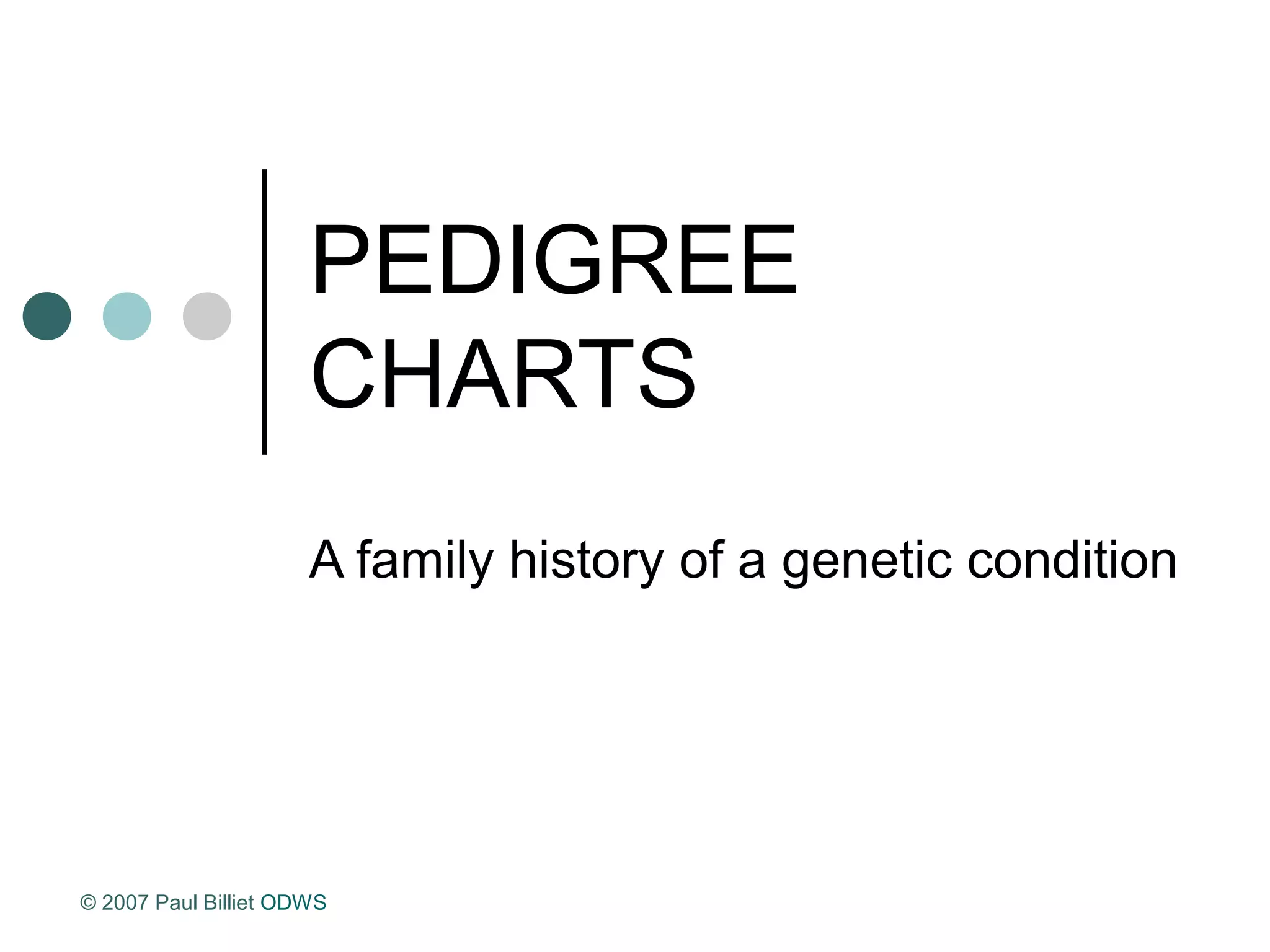 PEDIGREE CHARTS

A family history of a genetic condition

© 2007 Paul Billiet ODWS